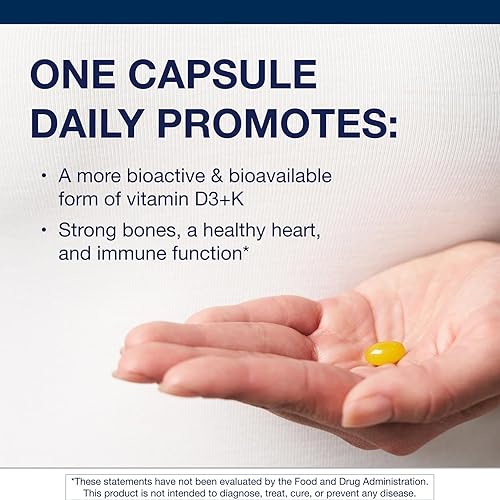 ONE CAPSULE DAILY PROMOTES:

• A more bioactive & bioavailable form of vitamin D3+K

• Strong bones, a healthy heart, and immune function*

*These statements have not been evaluated by the Food and Drug Administration. This product is not intended to diagnose, treat, cure, or prevent any disease.